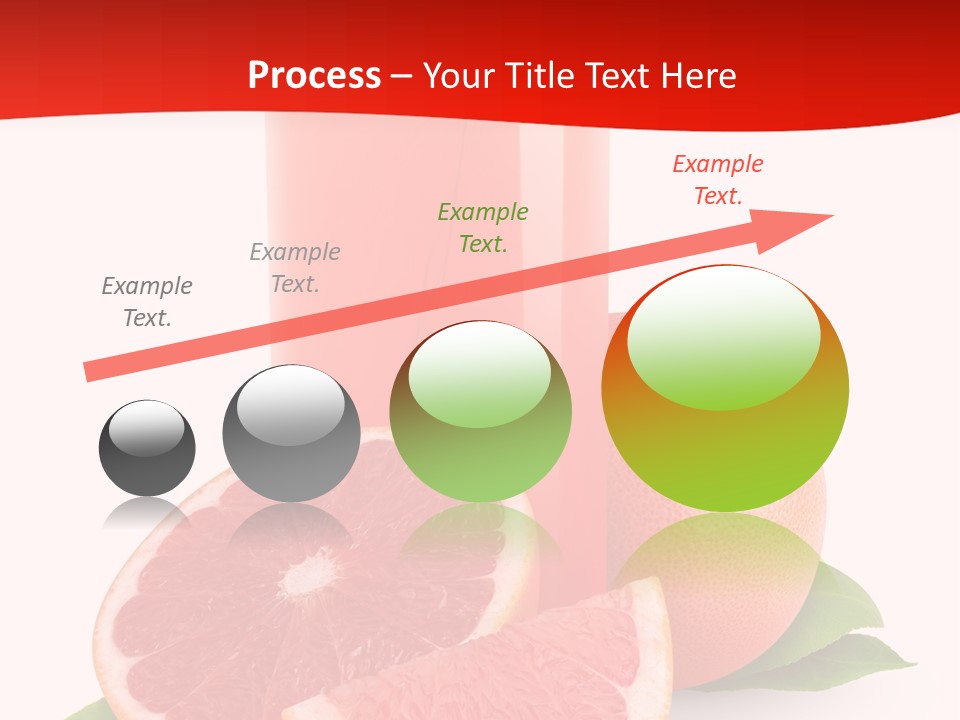 Process – Your Title Text Here

Example Text.

Example Text.

Example Text.

Example Text.